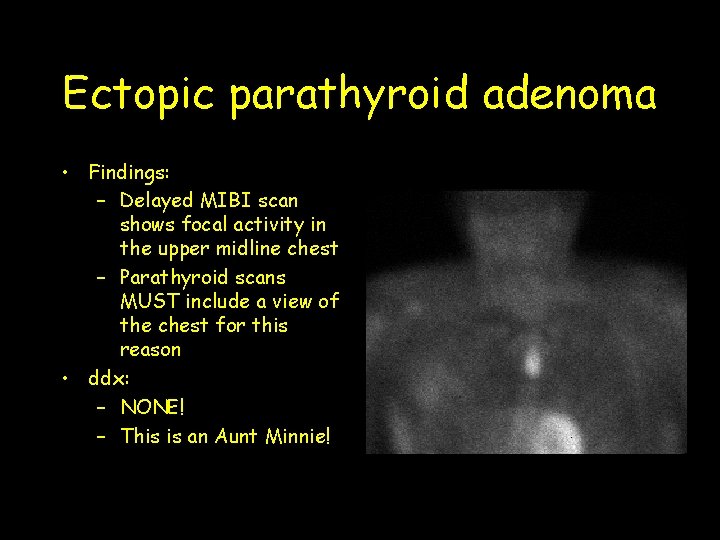 Ectopic parathyroid adenoma

• Findings:
  – Delayed MIBI scan shows focal activity in the upper midline chest
  – Parathyroid scans MUST include a view of the chest for this reason
• ddx:
  – NONE!
  – This is an Aunt Minnie!